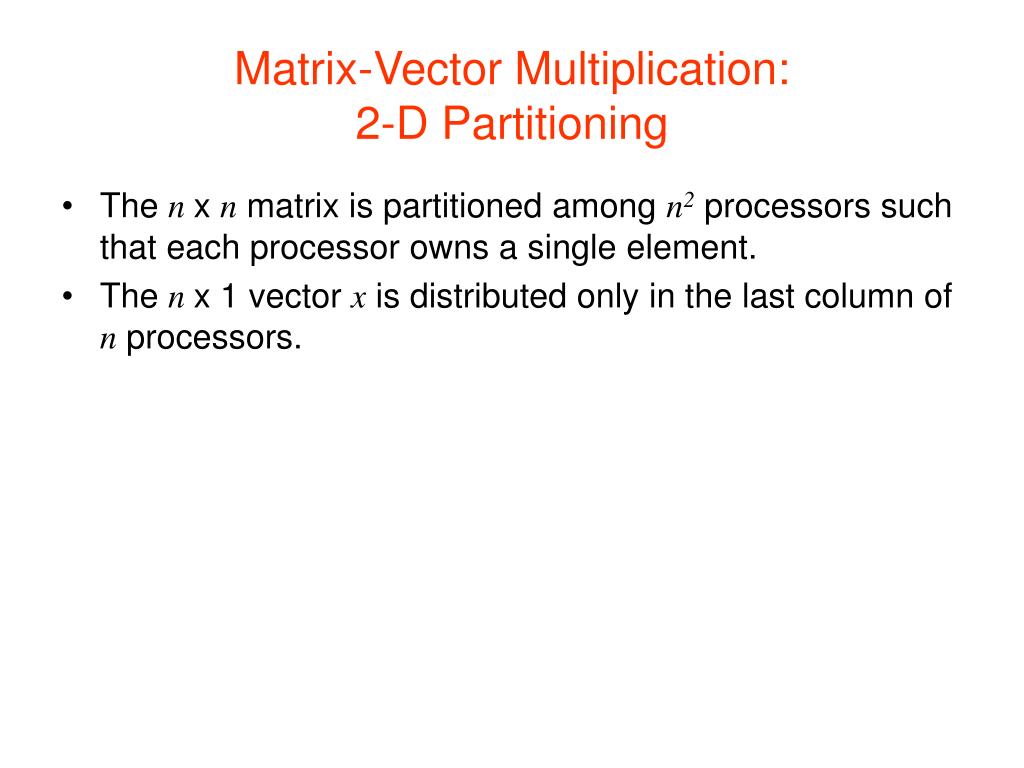 Matrix-Vector Multiplication:
2-D Partitioning

• The $n$ x $n$ matrix is partitioned among $n^2$ processors such that each processor owns a single element.
• The $n$ x 1 vector $x$ is distributed only in the last column of $n$ processors.